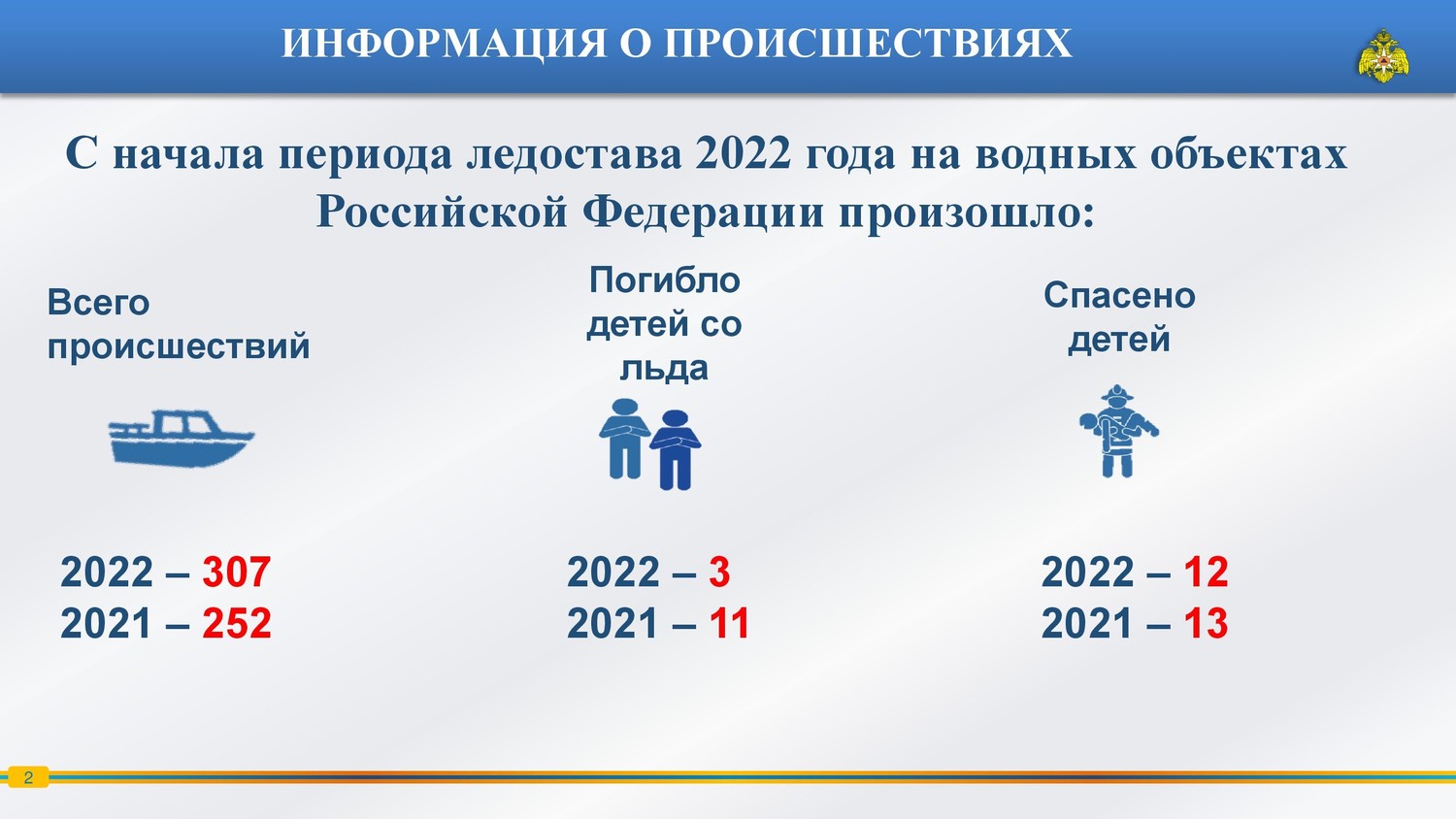 ИНФОРМАЦИЯ О ПРОИСШЕСТВИЯХ

С начала периода ледостава 2022 года на водных объектах Российской Федерации произошло:

Всего происшествий

2022 – 307
2021 – 252

Погибло детей со льда

2022 – 3
2021 – 11

Спасено детей

2022 – 12
2021 – 13

2